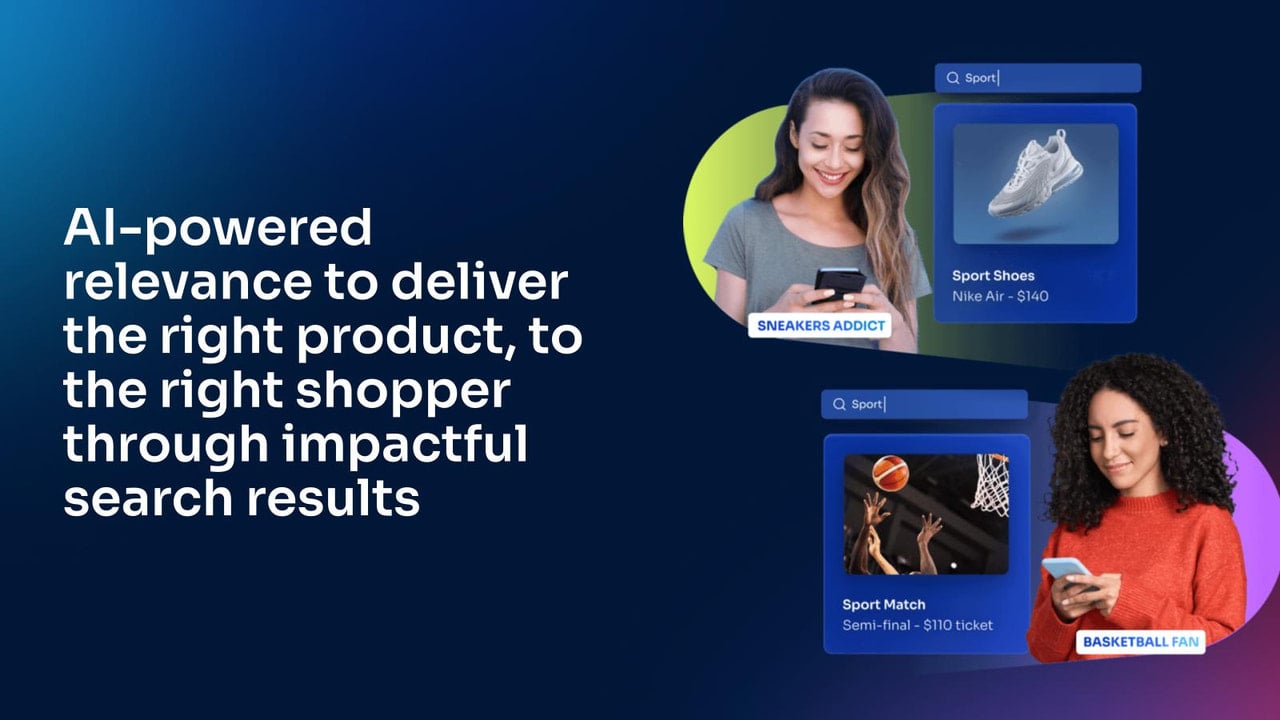 AI-powered relevance to deliver the right product, to the right shopper through impactful search results

Sport

Sport Shoes
Nike Air - $140

SNEAKERS ADDICT

Sport

Sport Match
Semi-final - $110 ticket

BASKETBALL FAN